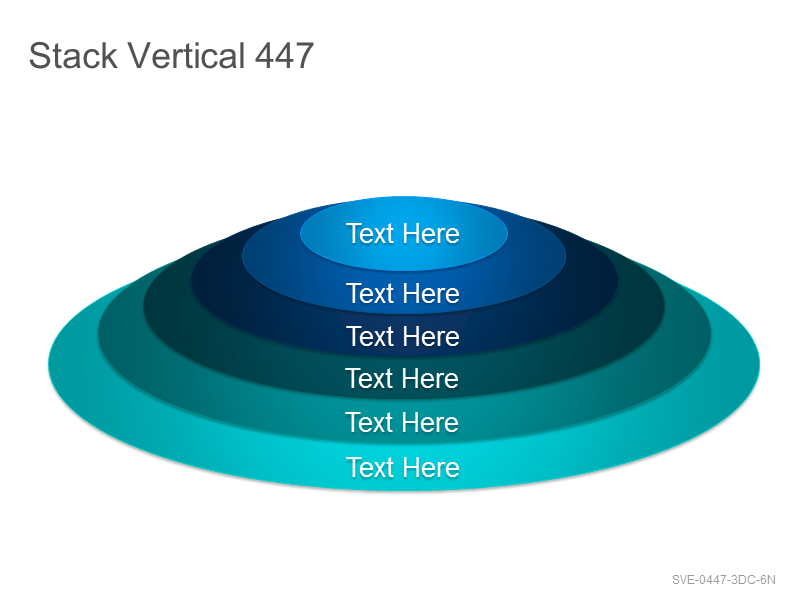 Stack Vertical 447

Text Here

Text Here

Text Here

Text Here

Text Here

Text Here

SVE-0447-3DC-6N